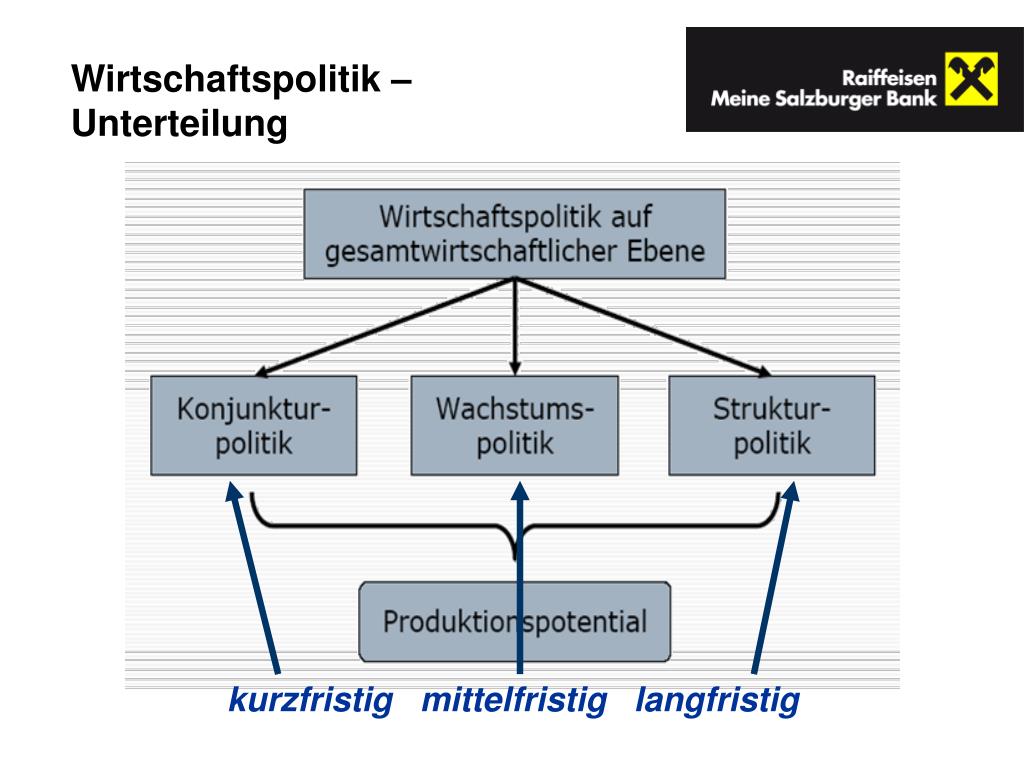 Wirtschaftspolitik – Unterteilung

Raiffeisen
Meine Salzburger Bank

Wirtschaftspolitik auf gesamtwirtschaftlicher Ebene

Konjunkturpolitik

Wachstumspolitik

Strukturpolitik

Produktionspotential

kurzfristig mittelfristig langfristig